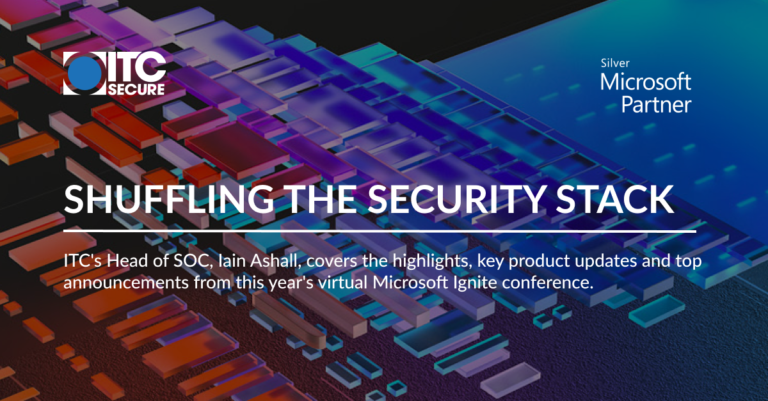 ITC SECURE

Silver
Microsoft
Partner

SHUFFLING THE SECURITY STACK

ITC's Head of SOC, Iain Ashall, covers the highlights, key product updates and top announcements from this year's virtual Microsoft Ignite conference.